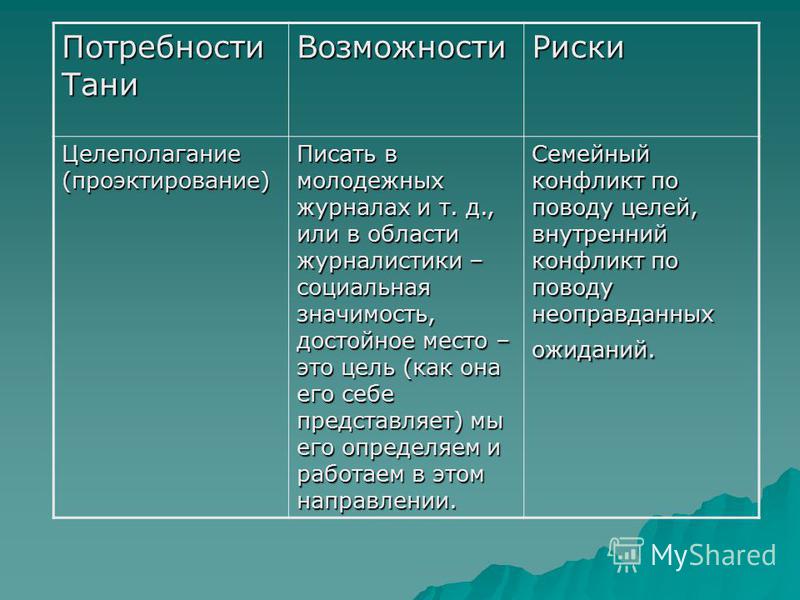 | Потребности Тани | Возможности | Риски |
|---|---|---|
| Целеполагание (проэктирование) | Писать в молодежных журналах и т. д., или в области журналистики – социальная значимость, достойное место – это цель (как она его себе представляет) мы его определяем и работаем в этом направлении. | Семейный конфликт по поводу целей, внутренний конфликт по поводу неоправданных ожиданий. |

MyShared